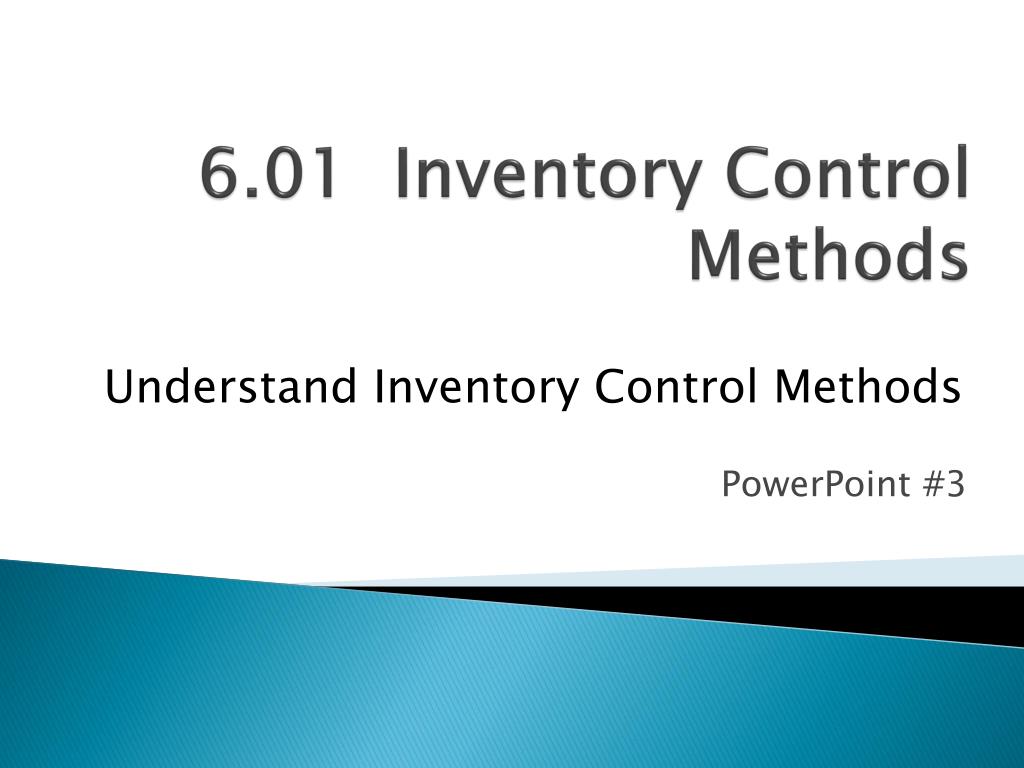 6.01 Inventory Control Methods

Understand Inventory Control Methods

PowerPoint #3